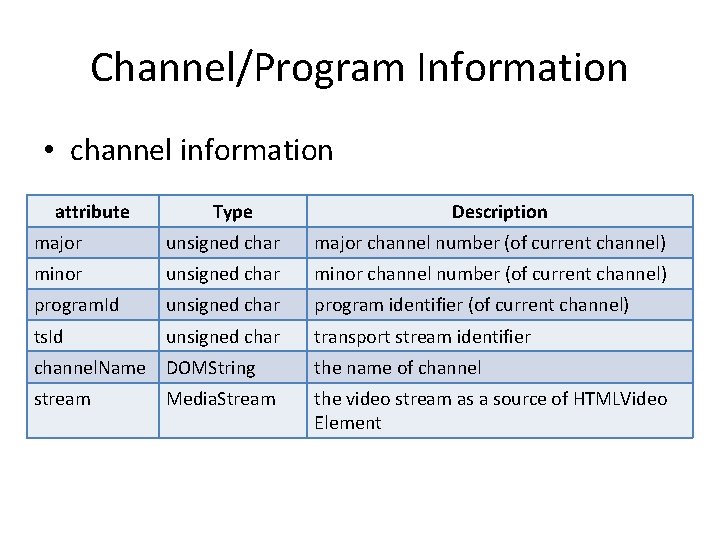 Channel/Program Information

• channel information

| attribute | Type | Description |
|---|---|---|
| major | unsigned char | major channel number (of current channel) |
| minor | unsigned char | minor channel number (of current channel) |
| programId | unsigned char | program identifier (of current channel) |
| tsId | unsigned char | transport stream identifier |
| channelName | DOMString | the name of channel |
| stream | MediaStream | the video stream as a source of HTMLVideo Element |